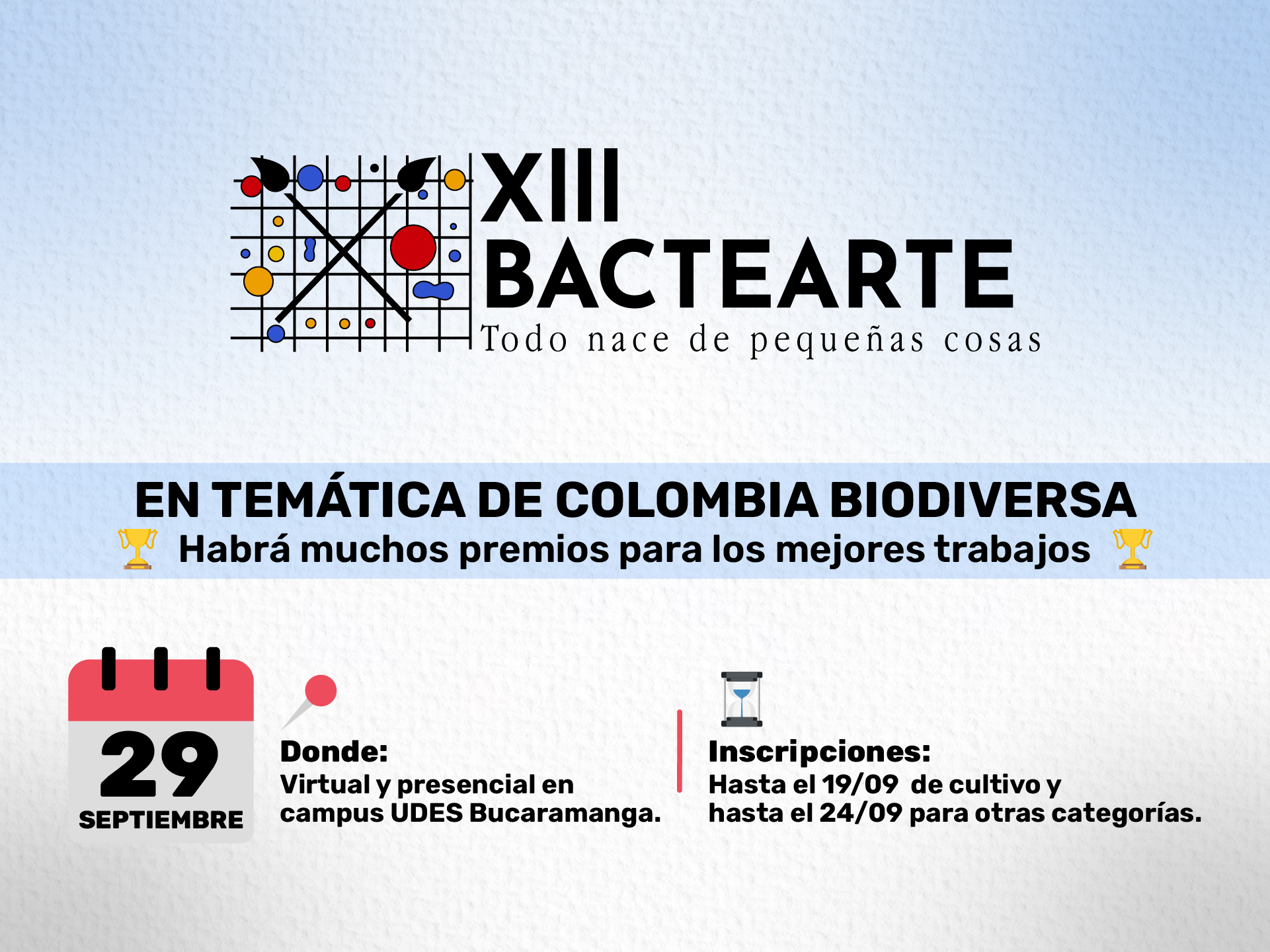 XIII
BACTEARTE
Todo nace de pequeñas cosas

EN TEMÁTICA DE COLOMBIA BIODIVERSA
Habrá muchos premios para los mejores trabajos

29
SEPTIEMBRE

Donde:
Virtual y presencial en campus UDES Bucaramanga.

Inscripciones:
Hasta el 19/09 de cultivo y hasta el 24/09 para otras categorías.